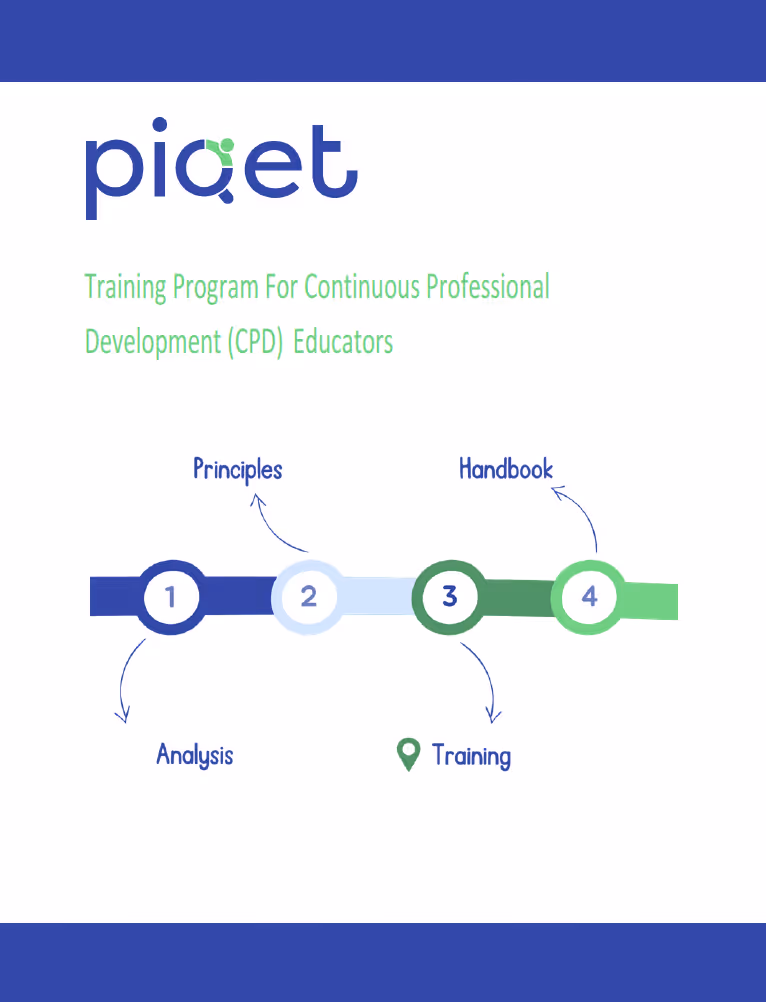 piqet

Training Program For Continuous Professional Development (CPD) Educators

Principles

Handbook

1

2

3

4

Analysis

Training